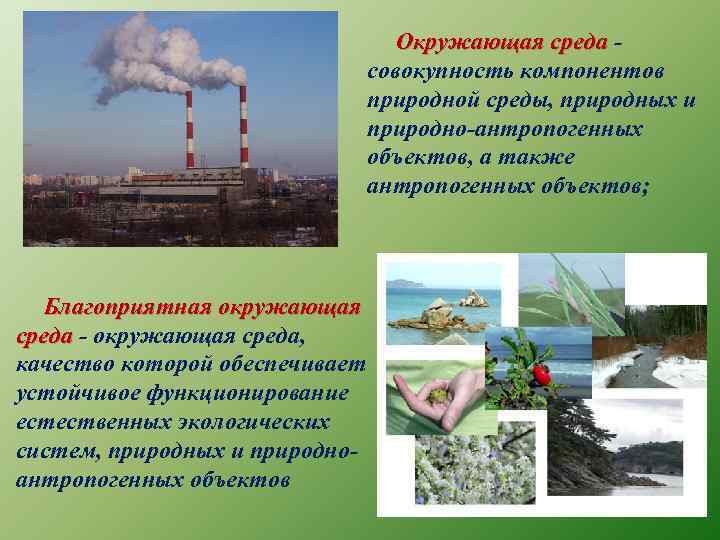 Окружающая среда - совокупность компонентов природной среды, природных и природно-антропогенных объектов, а также антропогенных объектов;

Благоприятная окружающая среда - окружающая среда, качество которой обеспечивает устойчивое функционирование естественных экологических систем, природных и природно-антропогенных объектов